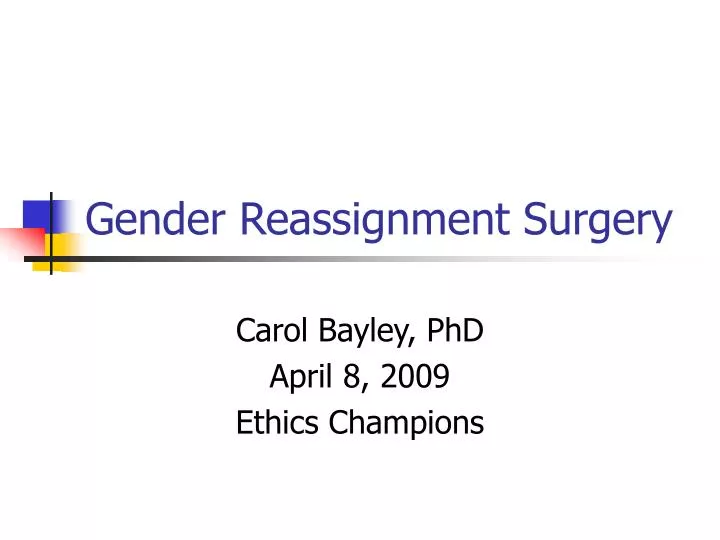 Gender Reassignment Surgery

Carol Bayley, PhD
April 8, 2009
Ethics Champions